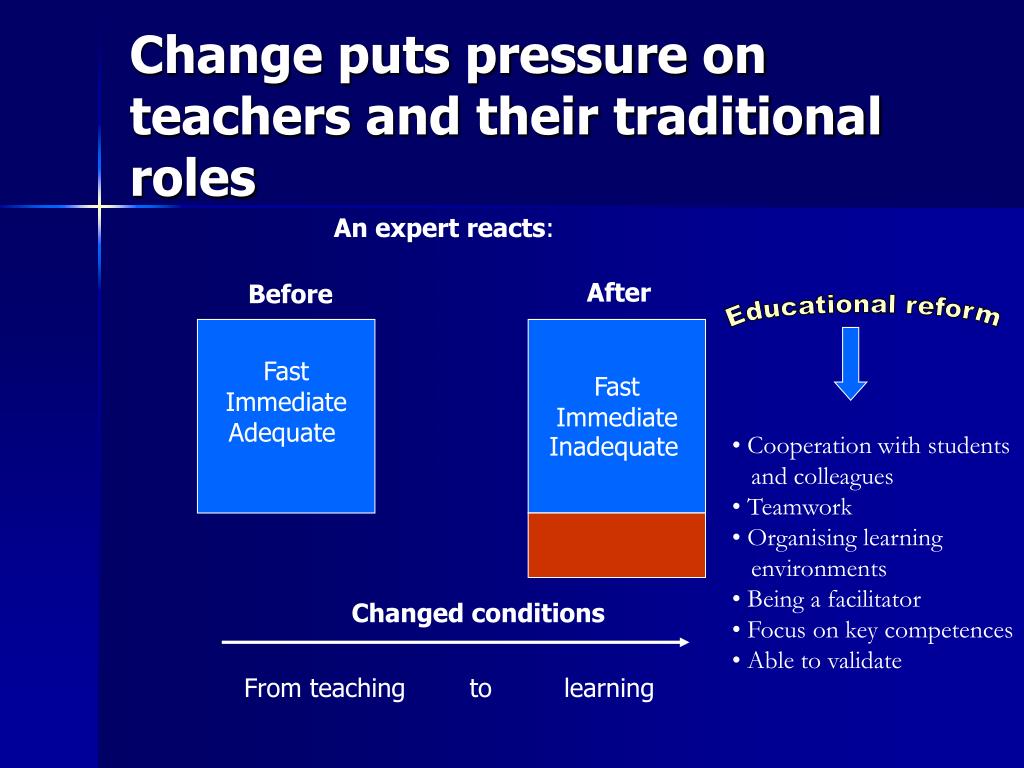 Change puts pressure on teachers and their traditional roles

An expert reacts:

Before

Fast
Immediate
Adequate

After

Fast
Immediate
Inadequate

Educational reform

• Cooperation with students and colleagues
• Teamwork
• Organising learning environments
• Being a facilitator
• Focus on key competences
• Able to validate

Changed conditions

From teaching to learning